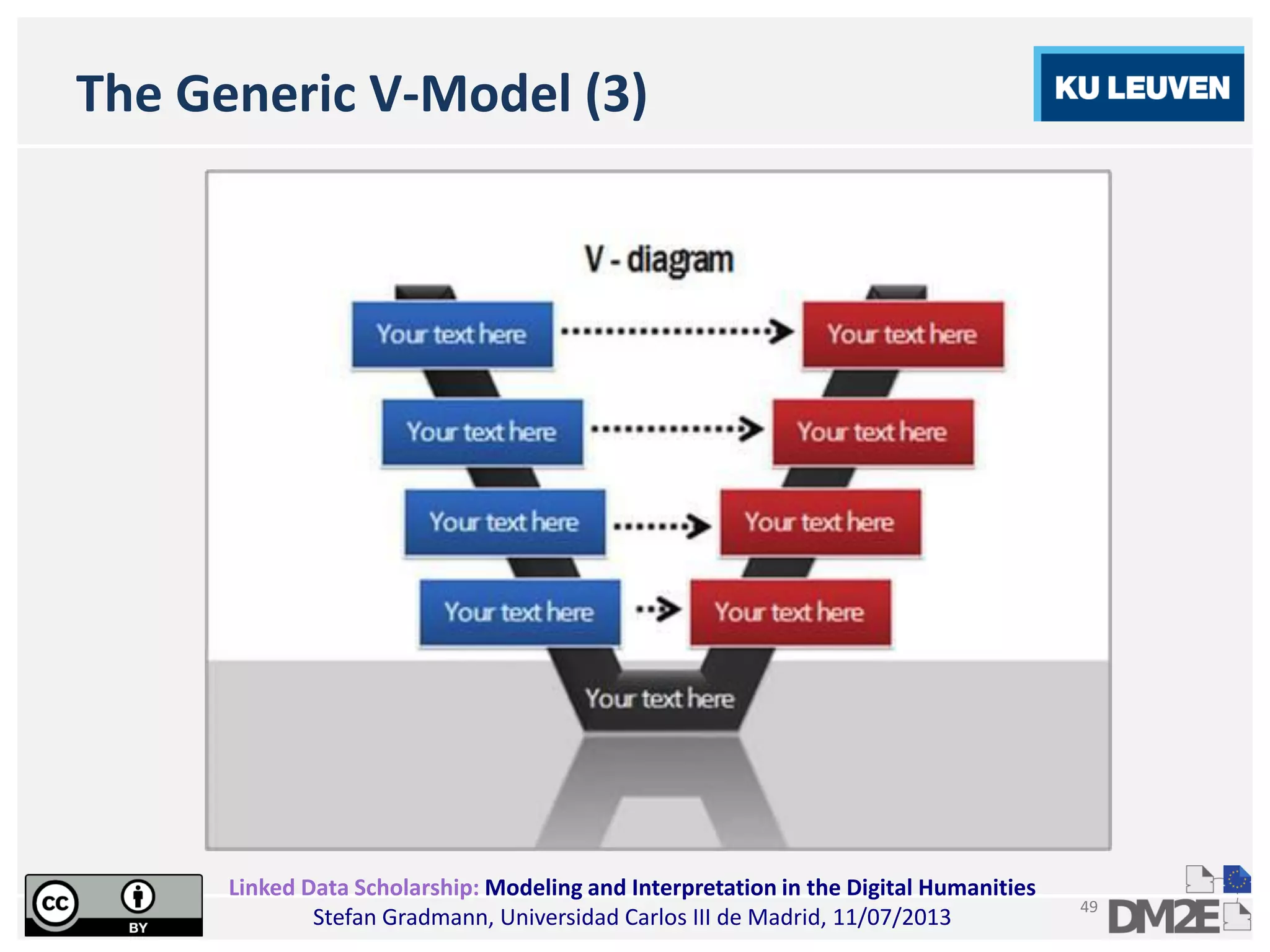 The Generic V-Model (3)

KU LEUVEN

V - diagram

Your text here

Your text here

Your text here

Your text here

Your text here

Your text here

Your text here

Your text here

Your text here

cc BY

Linked Data Scholarship: Modeling and Interpretation in the Digital Humanities
Stefan Gradmann, Universidad Carlos III de Madrid, 11/07/2013

49

DM2E